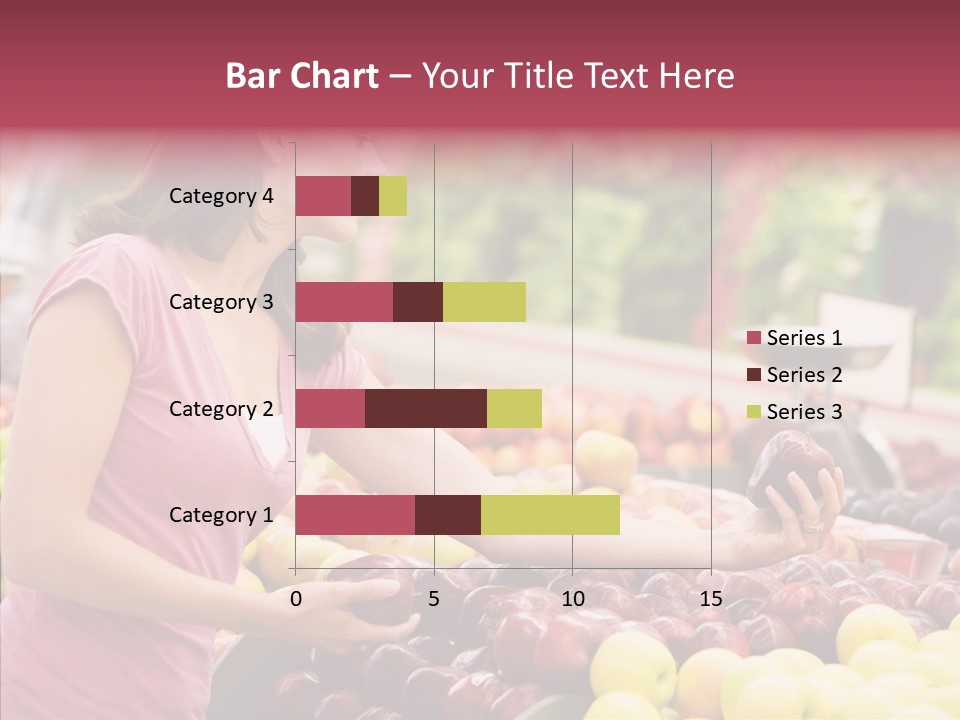 Bar Chart – Your Title Text Here

Category 4
Category 3
Category 2
Category 1

0
5
10
15

Series 1
Series 2
Series 3